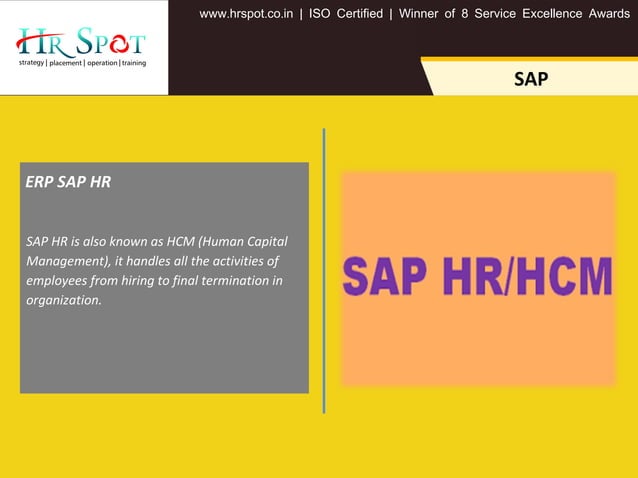 HR SPOT
strategy | placement | operation | training

www.hrspot.co.in | ISO Certified | Winner of 8 Service Excellence Awards

SAP

ERP SAP HR

SAP HR is also known as HCM (Human Capital Management), it handles all the activities of employees from hiring to final termination in organization.

SAP HR/HCM